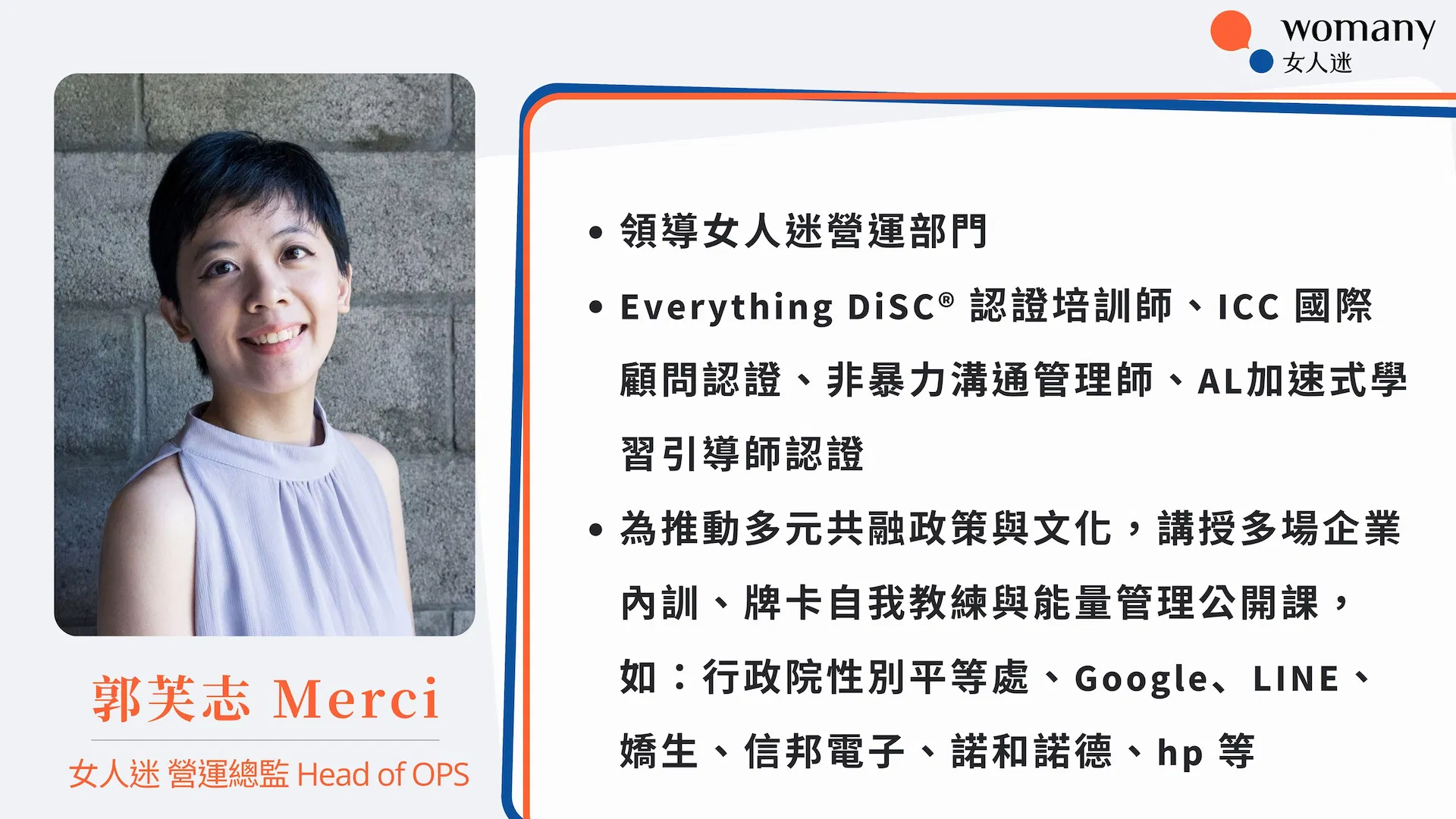 womany
女人迷

郭芙志 Merci

女人迷 營運總監 Head of OPS

• 領導女人迷營運部門

• Everything DiSC® 認證培訓師、ICC 國際顧問認證、非暴力溝通管理師、AL加速式學習引導師認證

• 為推動多元共融政策與文化，講授多場企業內訓、牌卡自我教練與能量管理公開課，如：行政院性別平等處、Google、LINE、嬌生、信邦電子、諾和諾德、hp 等